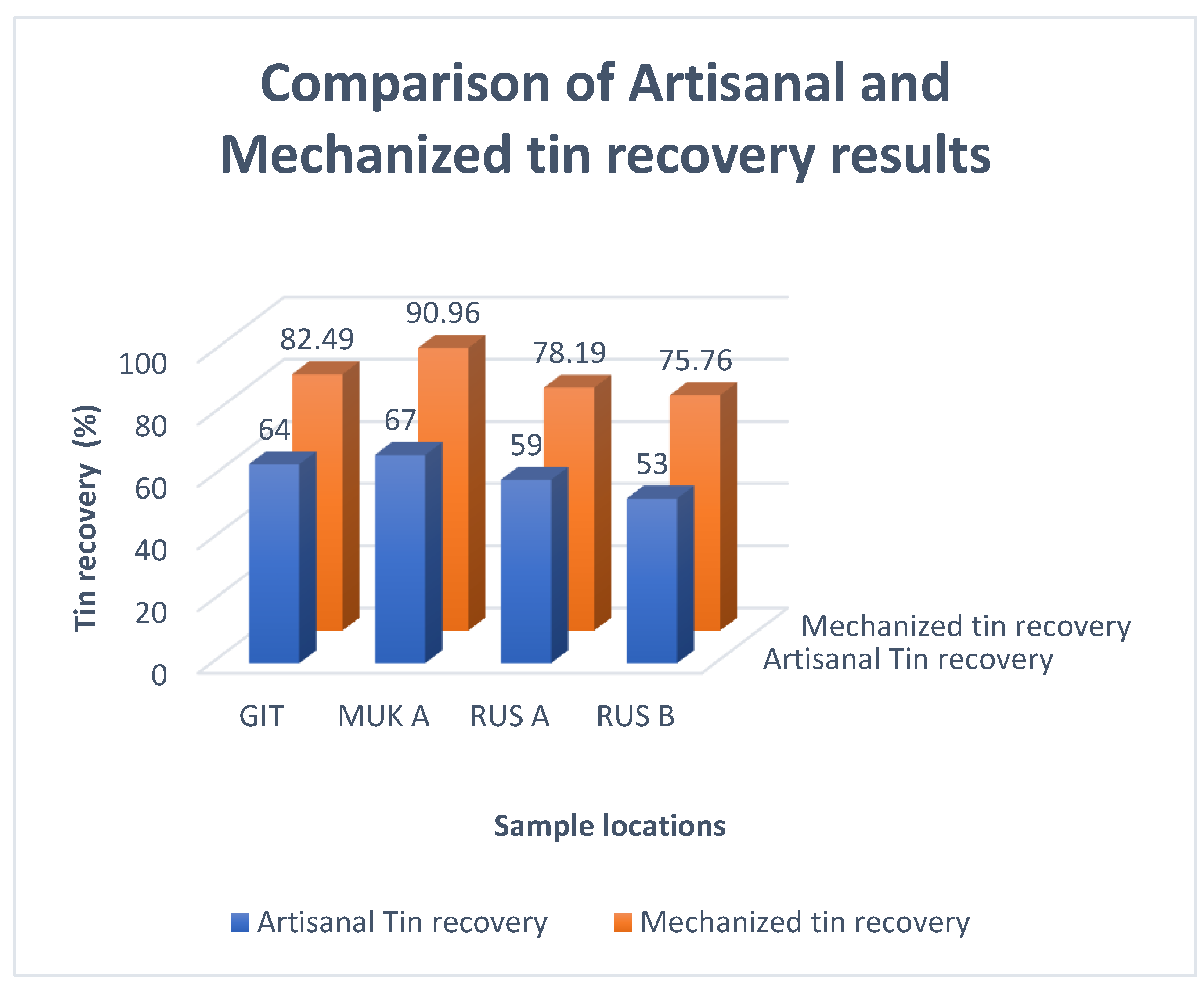 Comparison of Artisanal and Mechanized tin recovery results

Tin recovery (%)

100
80
60
40
20
0

82.49
90.96
78.19
75.76
64
67
59
53

Mechanized tin recovery
Artisanal Tin recovery

GIT
MUK A
RUS A
RUS B

Sample locations

Artisanal Tin recovery
Mechanized tin recovery